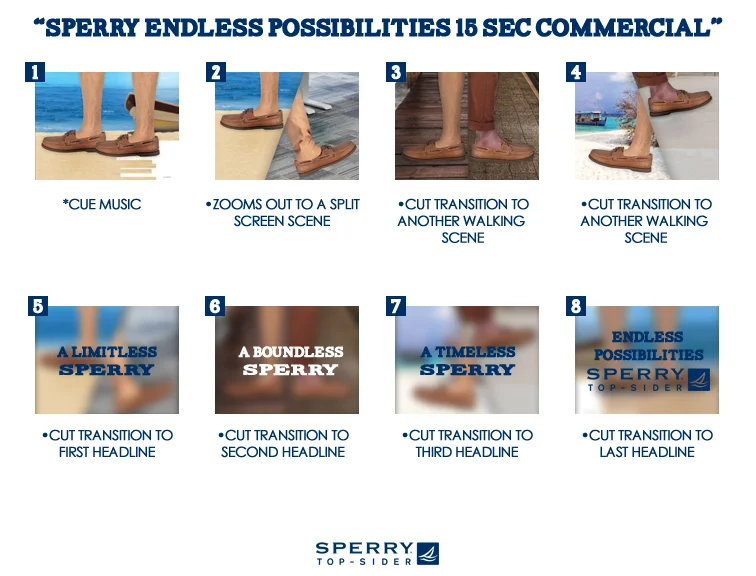 "SPERRY ENDLESS POSSIBILITIES 15 SEC COMMERCIAL"

1

*CUE MUSIC

2

•ZOOMS OUT TO A SPLIT SCREEN SCENE

3

•CUT TRANSITION TO ANOTHER WALKING SCENE

4

•CUT TRANSITION TO ANOTHER WALKING SCENE

5

A LIMITLESS SPERRY

•CUT TRANSITION TO FIRST HEADLINE

6

A BOUNDLESS SPERRY

•CUT TRANSITION TO SECOND HEADLINE

7

A TIMELESS SPERRY

•CUT TRANSITION TO THIRD HEADLINE

8

ENDLESS POSSIBILITIES SPERRY TOP-SIDER

•CUT TRANSITION TO LAST HEADLINE

SPERRY TOP-SIDER